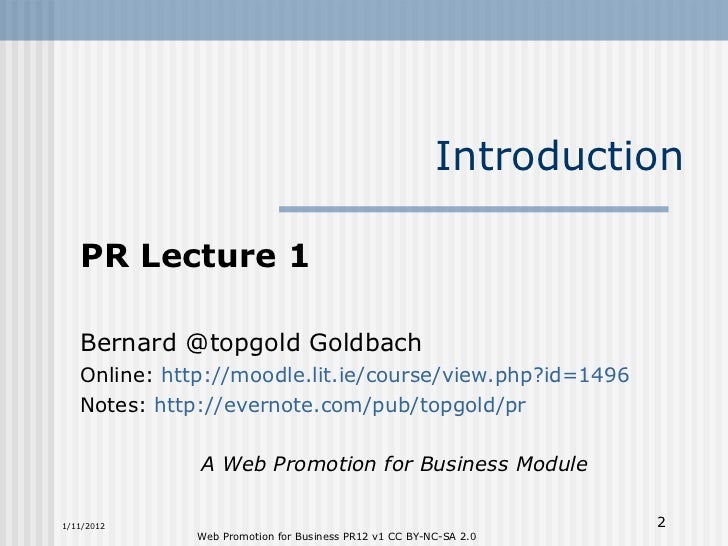 Introduction

PR Lecture 1

Bernard @topgold Goldbach
Online: http://moodle.lit.ie/course/view.php?id=1496
Notes: http://evernote.com/pub/topgold/pr

A Web Promotion for Business Module

1/11/2012

Web Promotion for Business PR12 v1 CC BY-NC-SA 2.0

2